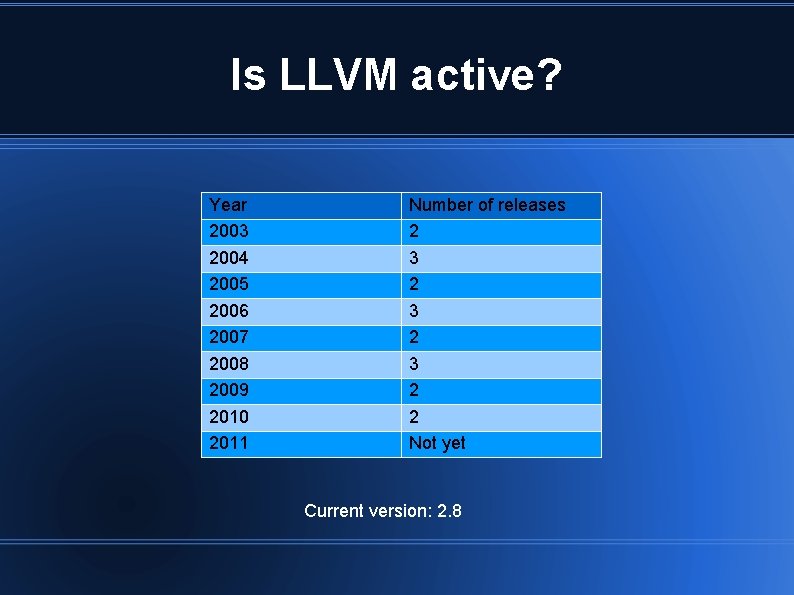 Is LLVM active?

| Year | Number of releases |
|---|---|
| 2003 | 2 |
| 2004 | 3 |
| 2005 | 2 |
| 2006 | 3 |
| 2007 | 2 |
| 2008 | 3 |
| 2009 | 2 |
| 2010 | 2 |
| 2011 | Not yet |

Current version: 2.8